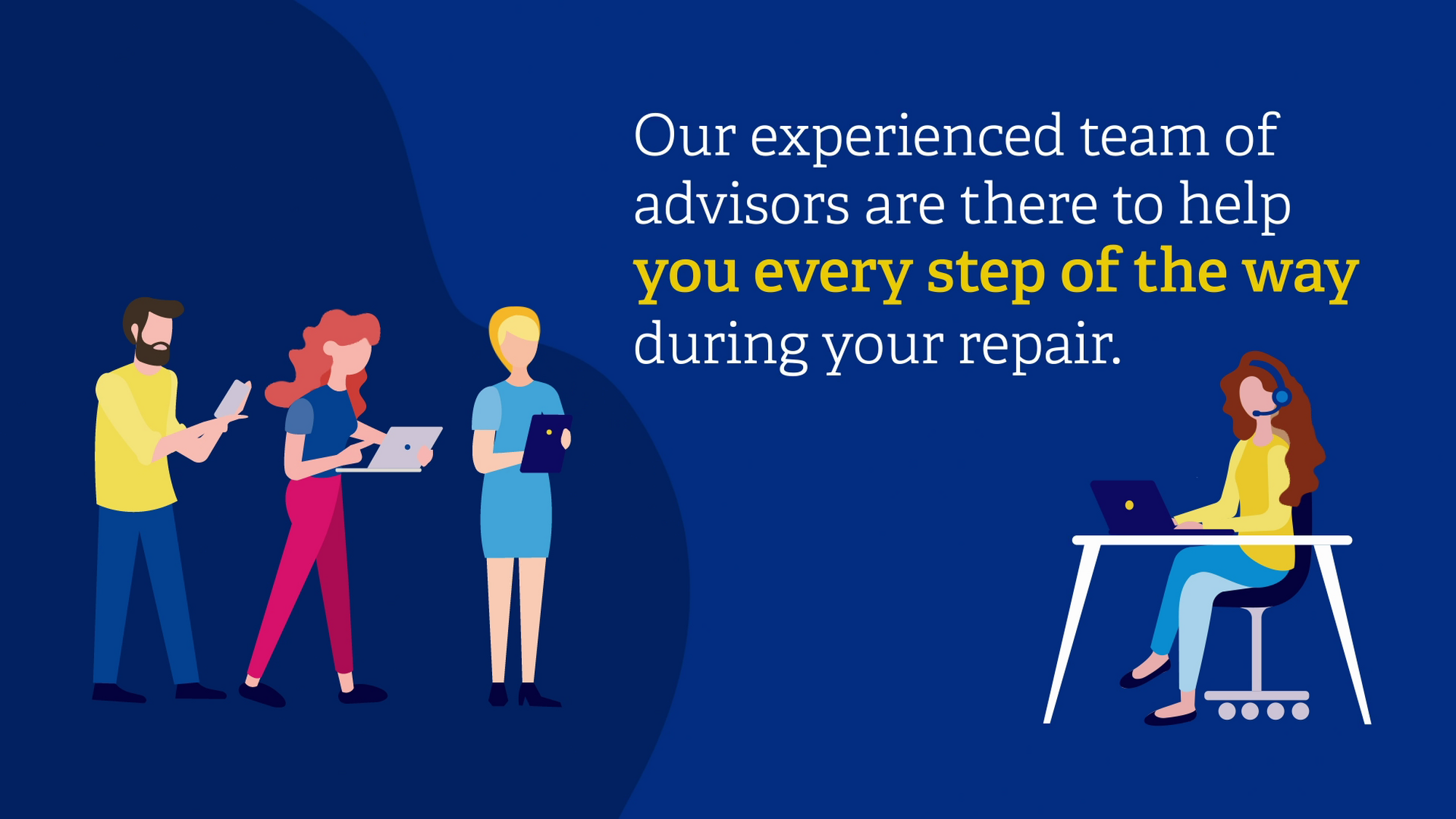 Our experienced team of advisors are there to help you every step of the way during your repair.